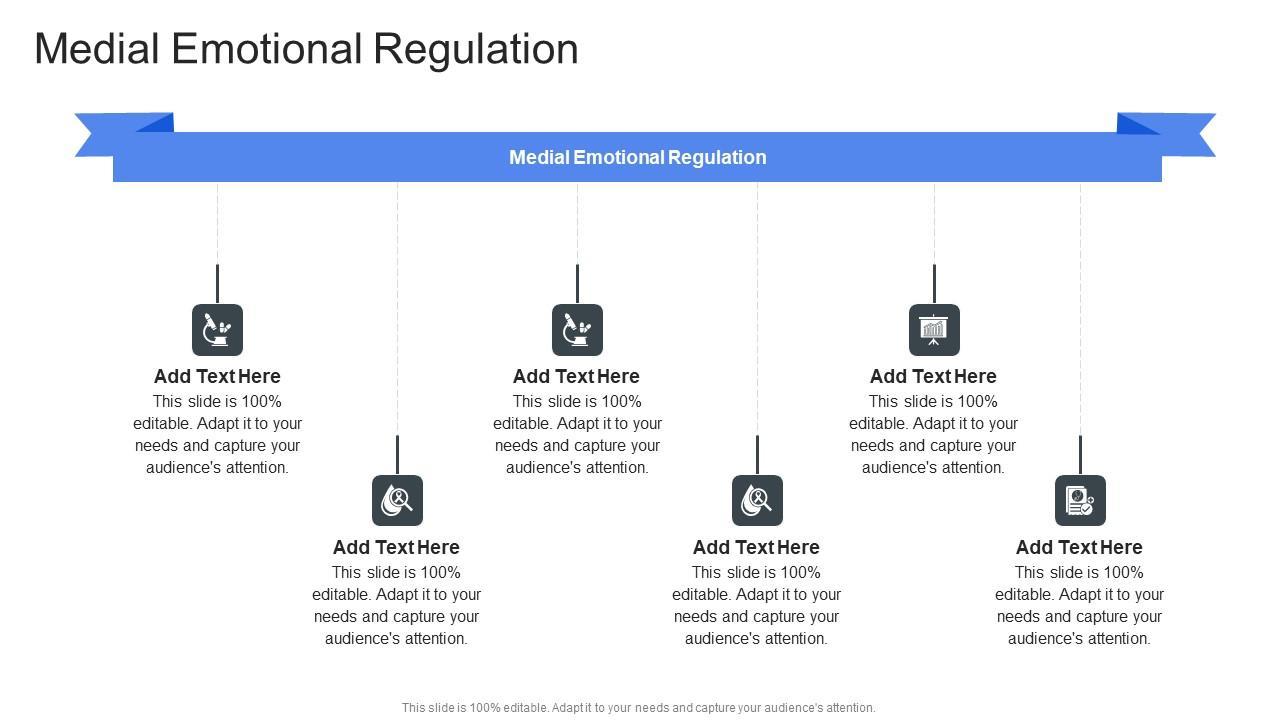 Medial Emotional Regulation

Medial Emotional Regulation

Add Text Here
This slide is 100% editable. Adapt it to your needs and capture your audience's attention.

Add Text Here
This slide is 100% editable. Adapt it to your needs and capture your audience's attention.

Add Text Here
This slide is 100% editable. Adapt it to your needs and capture your audience's attention.

Add Text Here
This slide is 100% editable. Adapt it to your needs and capture your audience's attention.

Add Text Here
This slide is 100% editable. Adapt it to your needs and capture your audience's attention.

Add Text Here
This slide is 100% editable. Adapt it to your needs and capture your audience's attention.

This slide is 100% editable. Adapt it to your needs and capture your audience's attention.